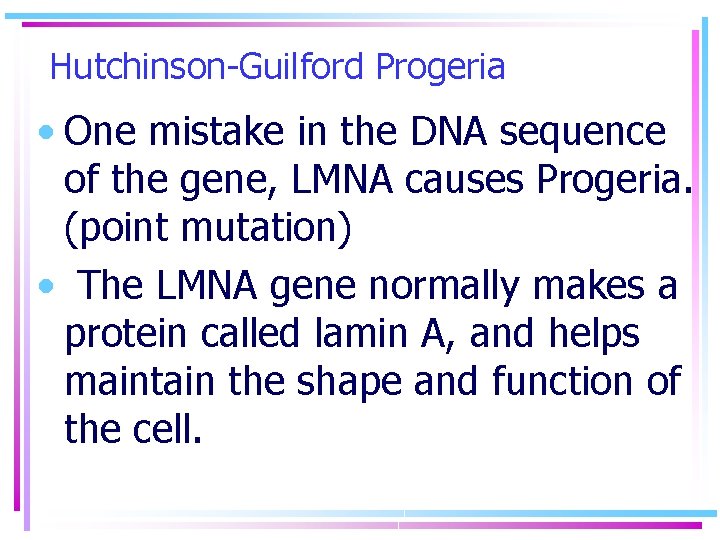 Hutchinson-Guilford Progeria

• One mistake in the DNA sequence of the gene, LMNA causes Progeria. (point mutation)

• The LMNA gene normally makes a protein called lamin A, and helps maintain the shape and function of the cell.